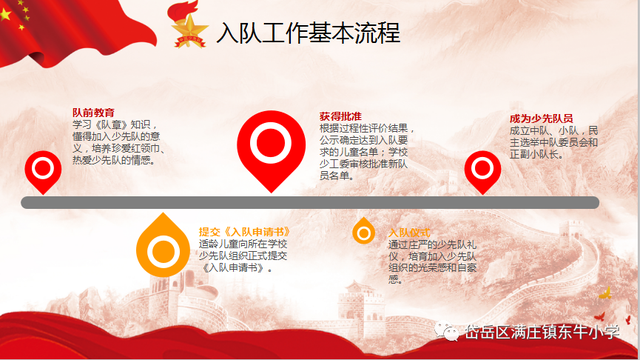 入队工作基本流程

队前教育
学习《队章》知识，懂得加入少先队的意义，培养珍爱红领巾、热爱少先队的情感。

获得批准
根据过程性评价结果，公示确定达到入队要求的儿童名单；学校少工委审核批准新队员名单。

成为少先队员
成立中队、小队，民主选举中队委员会和正副小队长。

提交《入队申请书》
适龄儿童向所在学校少先队组织正式提交《入队申请书》。

入队仪式
通过庄严的少先队礼仪，培育加入少先队组织的光荣感和自豪感。

岱岳区满庄镇东牛小学